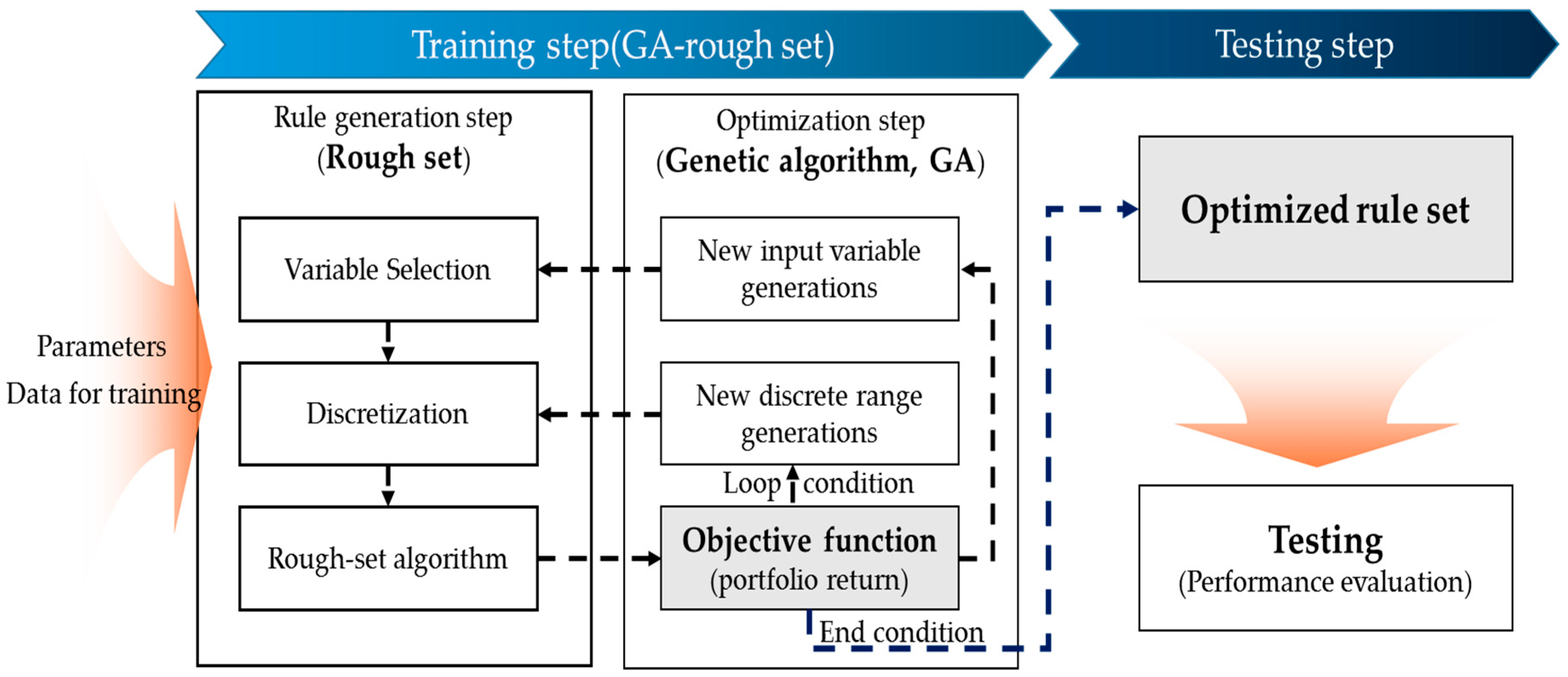 Training step(GA-rough set)

Testing step

Parameters
Data for training

Rule generation step
(Rough set)

Variable Selection

Discretization

Rough-set algorithm

Optimization step
(Genetic algorithm, GA)

New input variable generations

New discrete range generations

Loop condition

Objective function
(portfolio return)

End condition

Optimized rule set

Testing
(Performance evaluation)